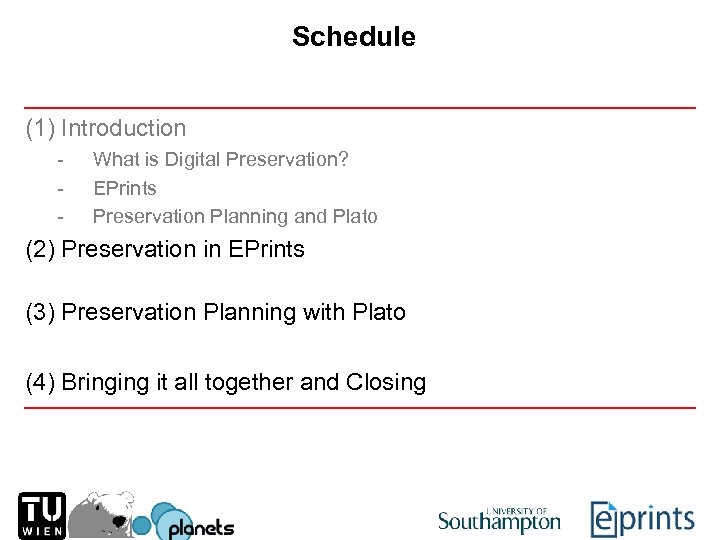 Schedule

(1) Introduction

- What is Digital Preservation?
- EPrints
- Preservation Planning and Plato

(2) Preservation in EPrints

(3) Preservation Planning with Plato

(4) Bringing it all together and Closing

TU WIEN

planets

UNIVERSITY OF Southampton

eprints